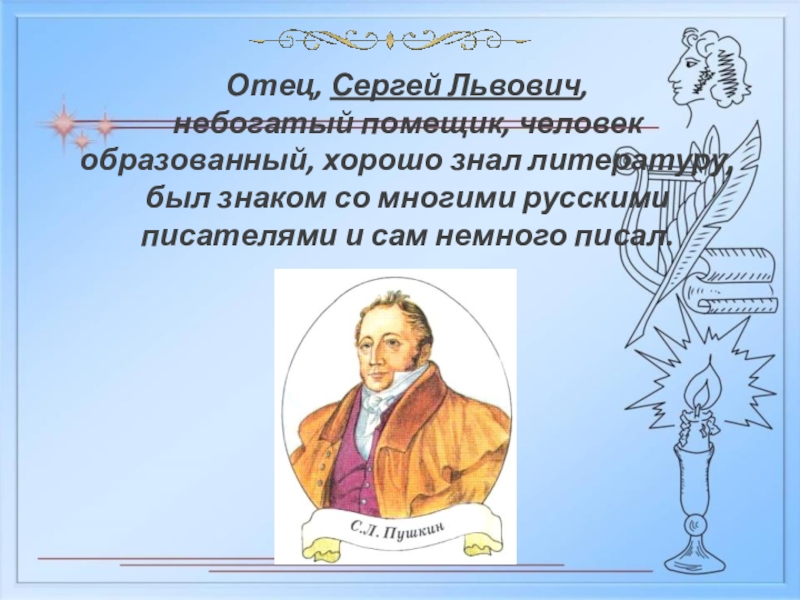 Отец, Сергей Львович, небогатый помещик, человек образованный, хорошо знал литературу, был знаком со многими русскими писателями и сам немного писал.

С.Л. Пушкин